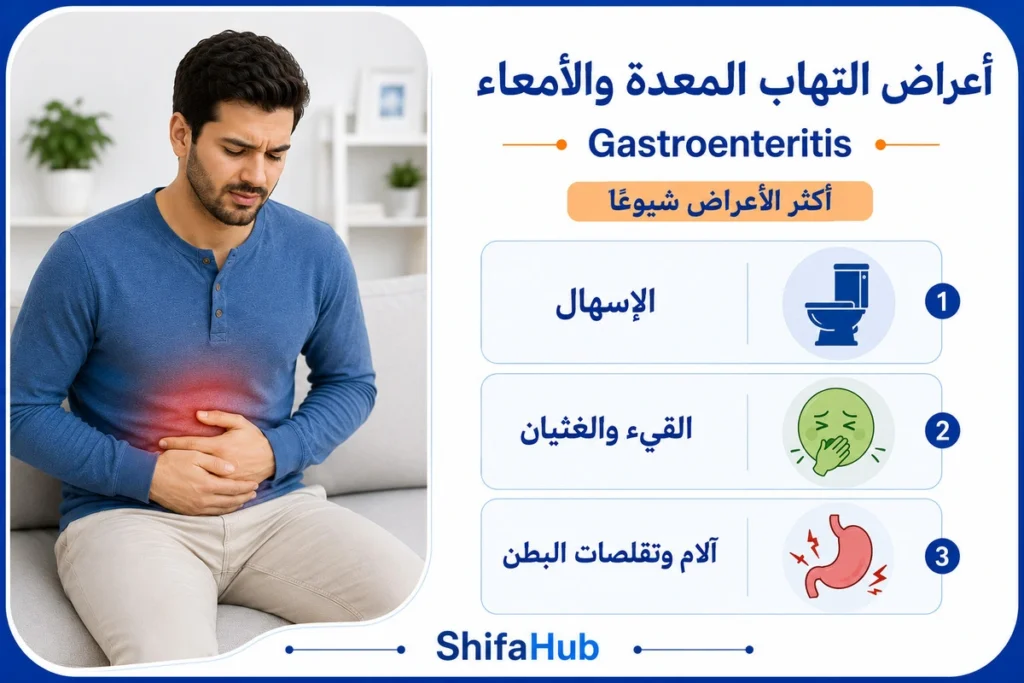 أعراض التهاب المعدة والأمعاء

Gastroenteritis

أكثر الأعراض شيوعًا

1 الإسهال

2 القيء والغثيان

3 آلام وتقلصات البطن

ShifaHub